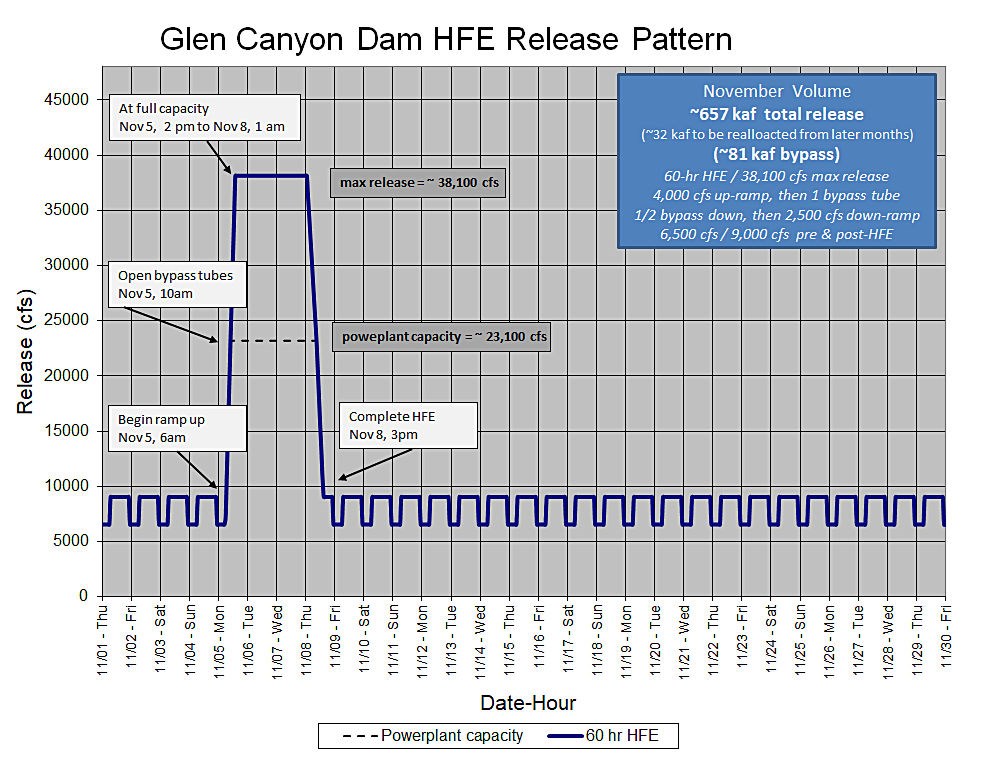 Glen Canyon Dam HFE Release Pattern

November Volume
~657 kaf total release
(~32 kaf to be realloacted from later months)
(~81 kaf bypass)
60-hr HFE / 38,100 cfs max release
4,000 cfs up-ramp, then 1 bypass tube
1/2 bypass down, then 2,500 cfs down-ramp
6,500 cfs / 9,000 cfs pre & post-HFE

At full capacity
Nov 5, 2 pm to Nov 8, 1 am

max release = ~ 38,100 cfs

Open bypass tubes
Nov 5, 10am

poweplant capacity = ~ 23,100 cfs

Begin ramp up
Nov 5, 6am

Complete HFE
Nov 8, 3pm

Release (cfs)

45000
40000
35000
30000
25000
20000
15000
10000
5000
0

11/01 - Thu
11/02 - Fri
11/03 - Sat
11/04 - Sun
11/05 - Mon
11/06 - Tue
11/07 - Wed
11/08 - Thu
11/09 - Fri
11/10 - Sat
11/11 - Sun
11/12 - Mon
11/13 - Tue
11/14 - Wed
11/15 - Thu
11/16 - Fri
11/17 - Sat
11/18 - Sun
11/19 - Mon
11/20 - Tue
11/21 - Wed
11/22 - Thu
11/23 - Fri
11/24 - Sat
11/25 - Sun
11/26 - Mon
11/27 - Tue
11/28 - Wed
11/29 - Thu
11/30 - Fri

Date-Hour

Powerplant capacity
60 hr HFE